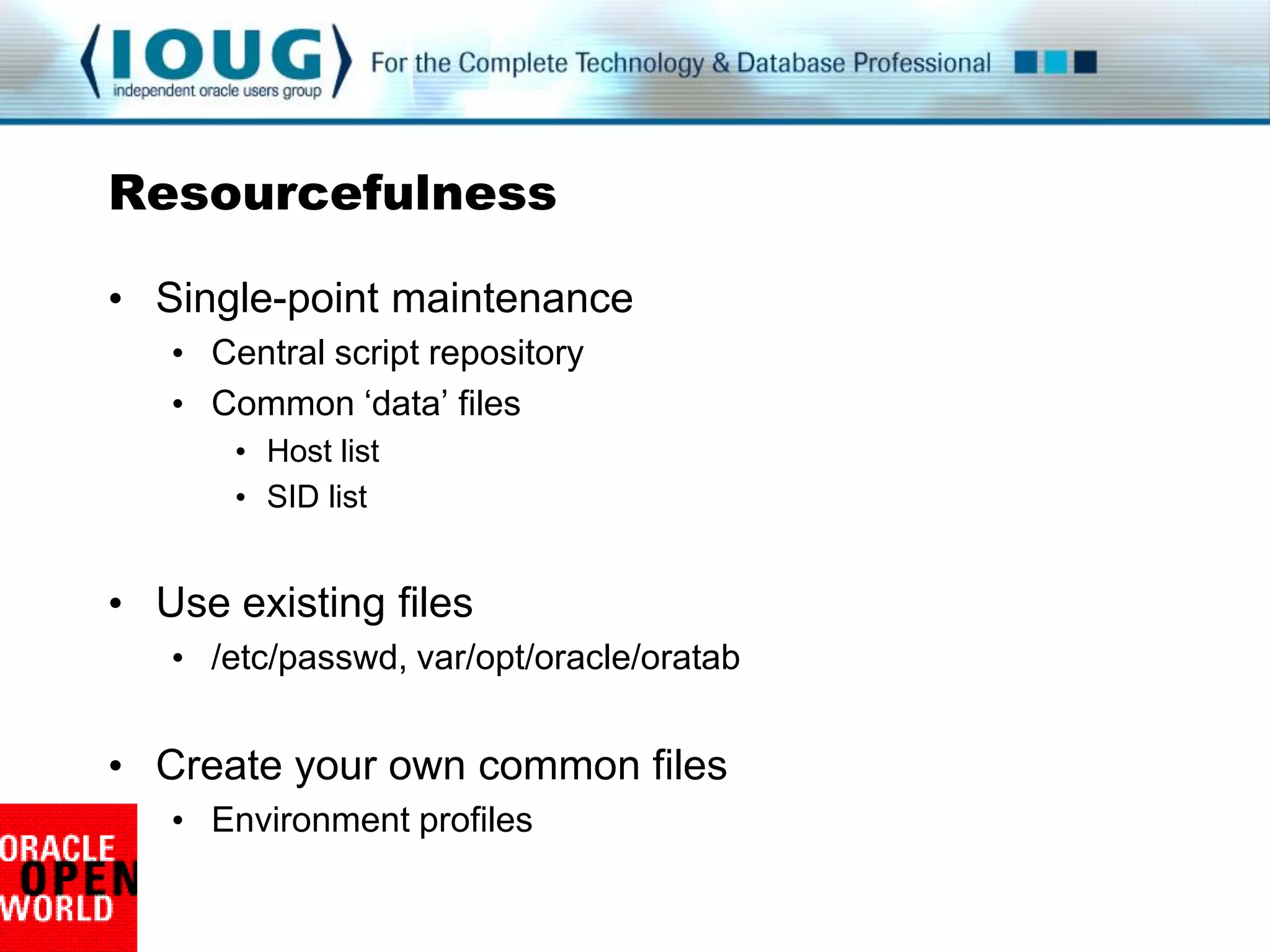 IOUG
independent oracle users group
For the Complete Technology & Database Professional

Resourcefulness

• Single-point maintenance
  • Central script repository
  • Common ‘data’ files
    • Host list
    • SID list

• Use existing files
  • /etc/passwd, var/opt/oracle/oratab

• Create your own common files
  • Environment profiles

ORACLE
OPEN
WORLD